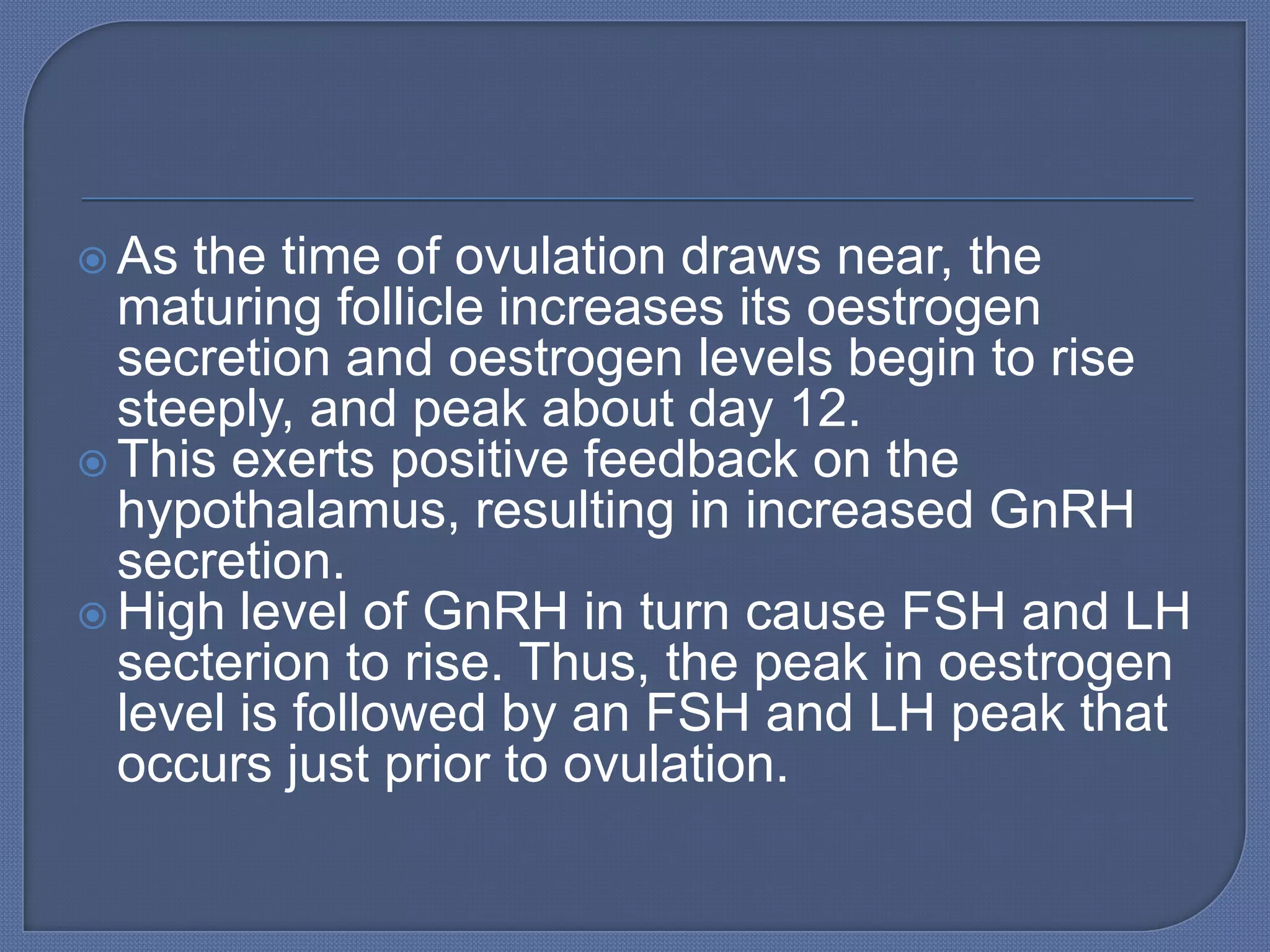 As the time of ovulation draws near, the maturing follicle increases its oestrogen secretion and oestrogen levels begin to rise steeply, and peak about day 12.

This exerts positive feedback on the hypothalamus, resulting in increased GnRH secretion.

High level of GnRH in turn cause FSH and LH secterion to rise. Thus, the peak in oestrogen level is followed by an FSH and LH peak that occurs just prior to ovulation.